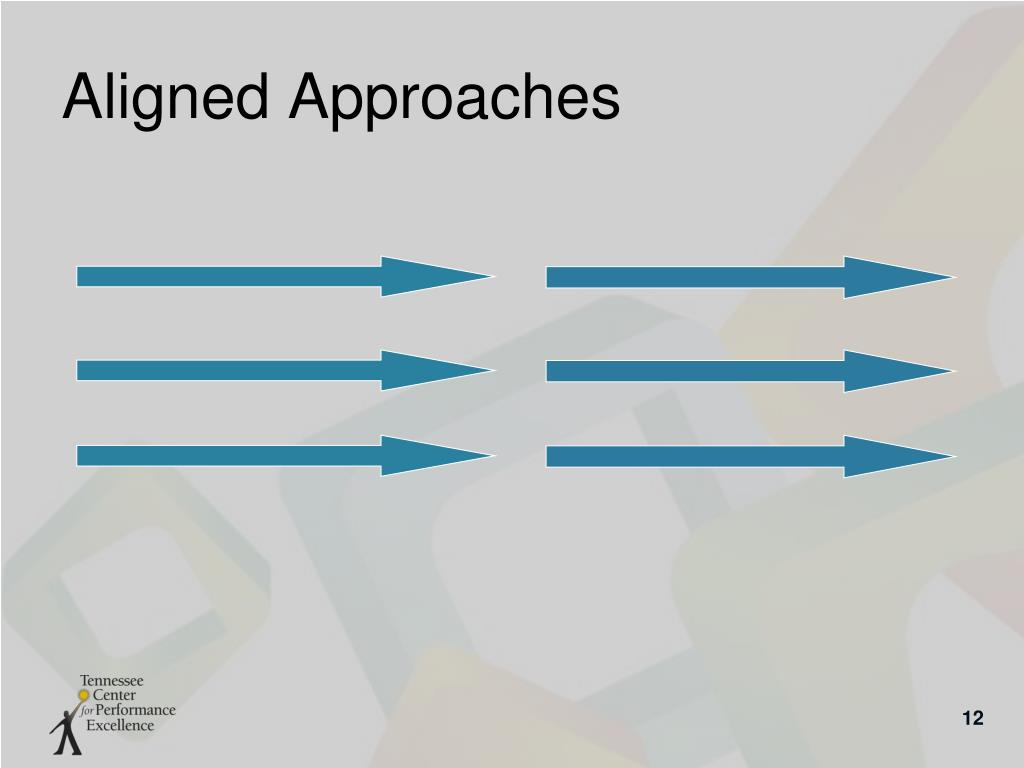 Aligned Approaches

Tennessee Center for Performance Excellence

12